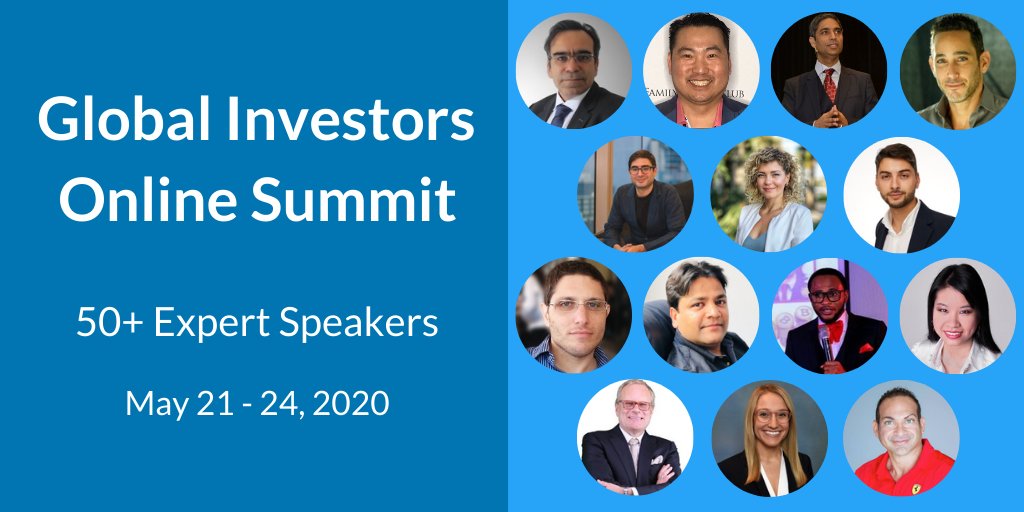 Global Investors Online Summit

50+ Expert Speakers

May 21 - 24, 2020